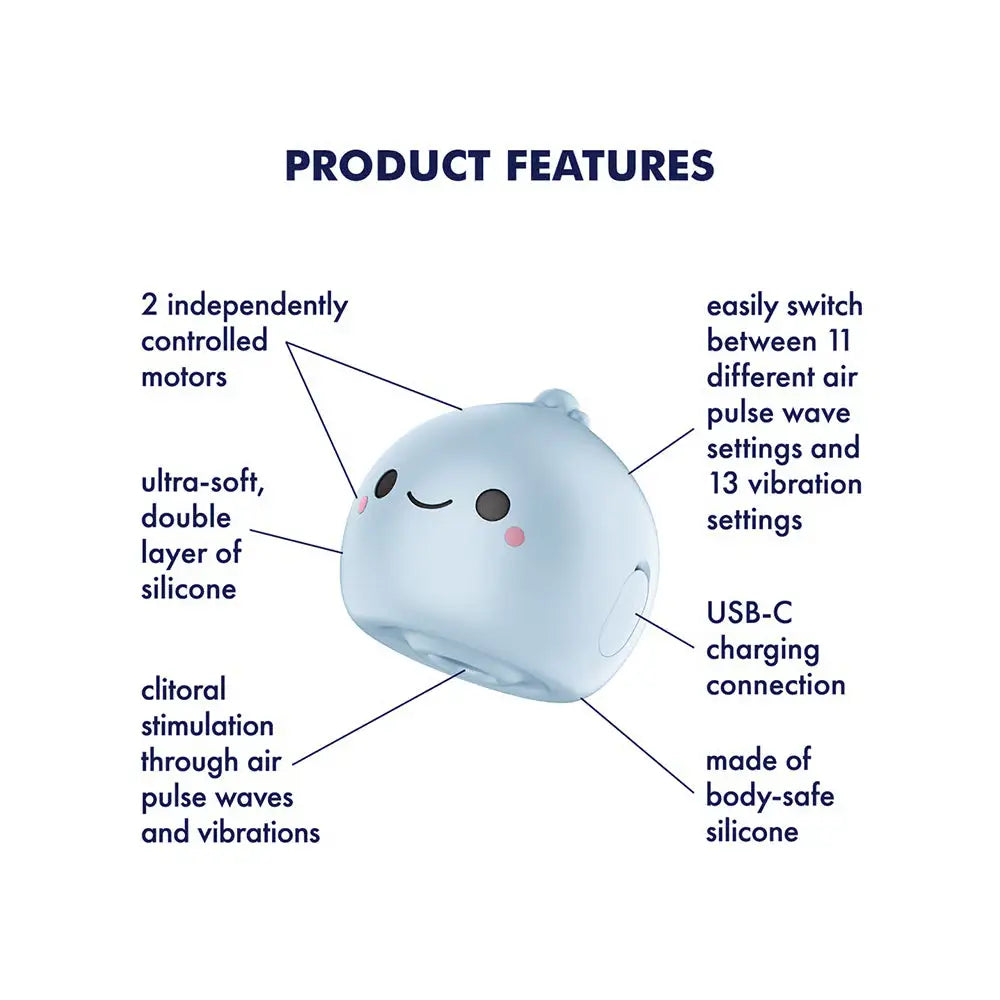 PRODUCT FEATURES

2 independently controlled motors

ultra-soft, double layer of silicone

clitoral stimulation through air pulse waves and vibrations

easily switch between 11 different air pulse wave settings and 13 vibration settings

USB-C charging connection

made of body-safe silicone